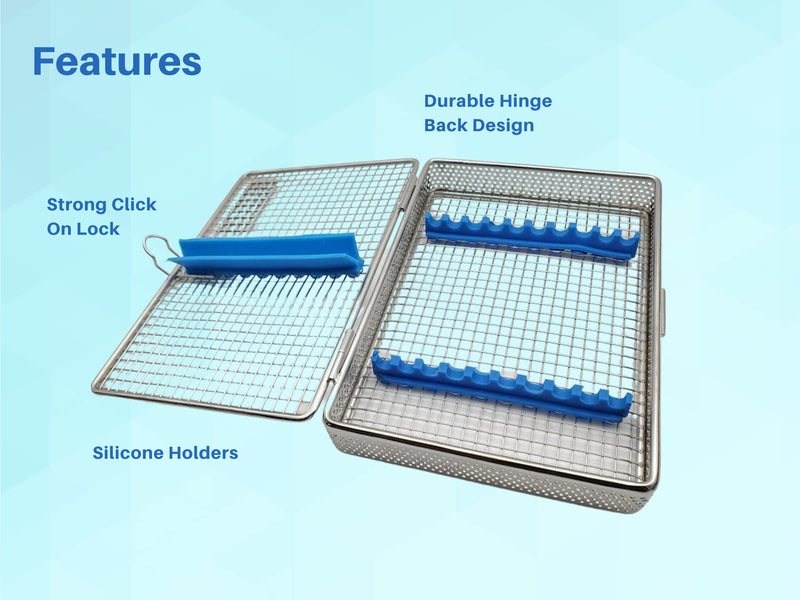 Features

Durable Hinge Back Design

Strong Click On Lock

Silicone Holders